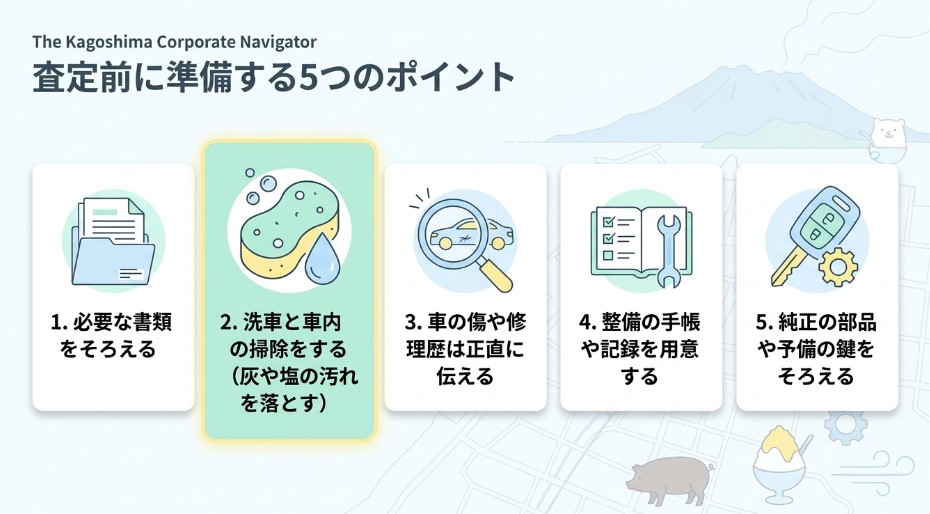 The Kagoshima Corporate Navigator

査定前に準備する5つのポイント

1. 必要な書類をそろえる

2. 洗車と車内の掃除をする（灰や塩の汚れを落とす）

3. 車の傷や修理歴は正直に伝える

4. 整備の手帳や記録を用意する

5. 純正の部品や予備の鍵をそろえる